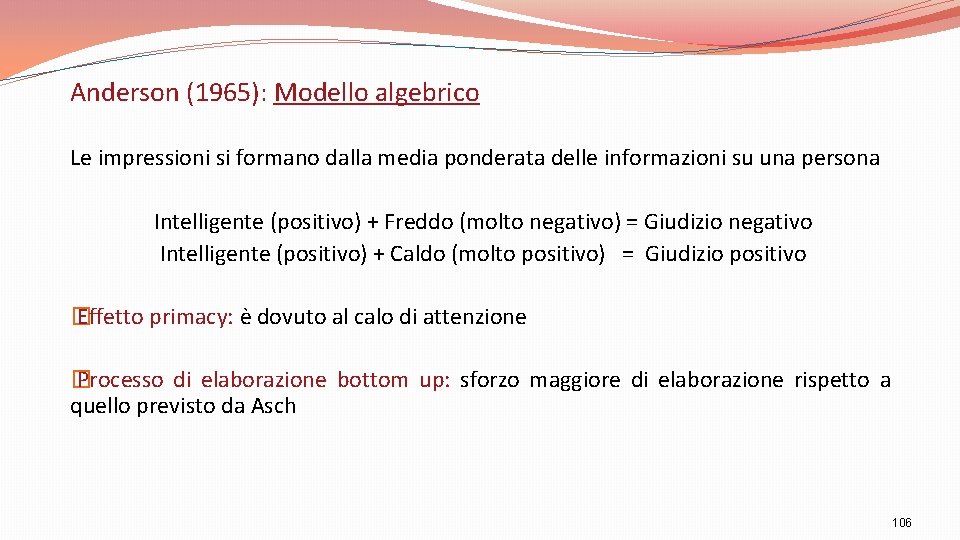 Anderson (1965): Modello algebrico

Le impressioni si formano dalla media ponderata delle informazioni su una persona

Intelligente (positivo) + Freddo (molto negativo) = Giudizio negativo
Intelligente (positivo) + Caldo (molto positivo) = Giudizio positivo

�Effetto primacy: è dovuto al calo di attenzione

�Processo di elaborazione bottom up: sforzo maggiore di elaborazione rispetto a quello previsto da Asch

106